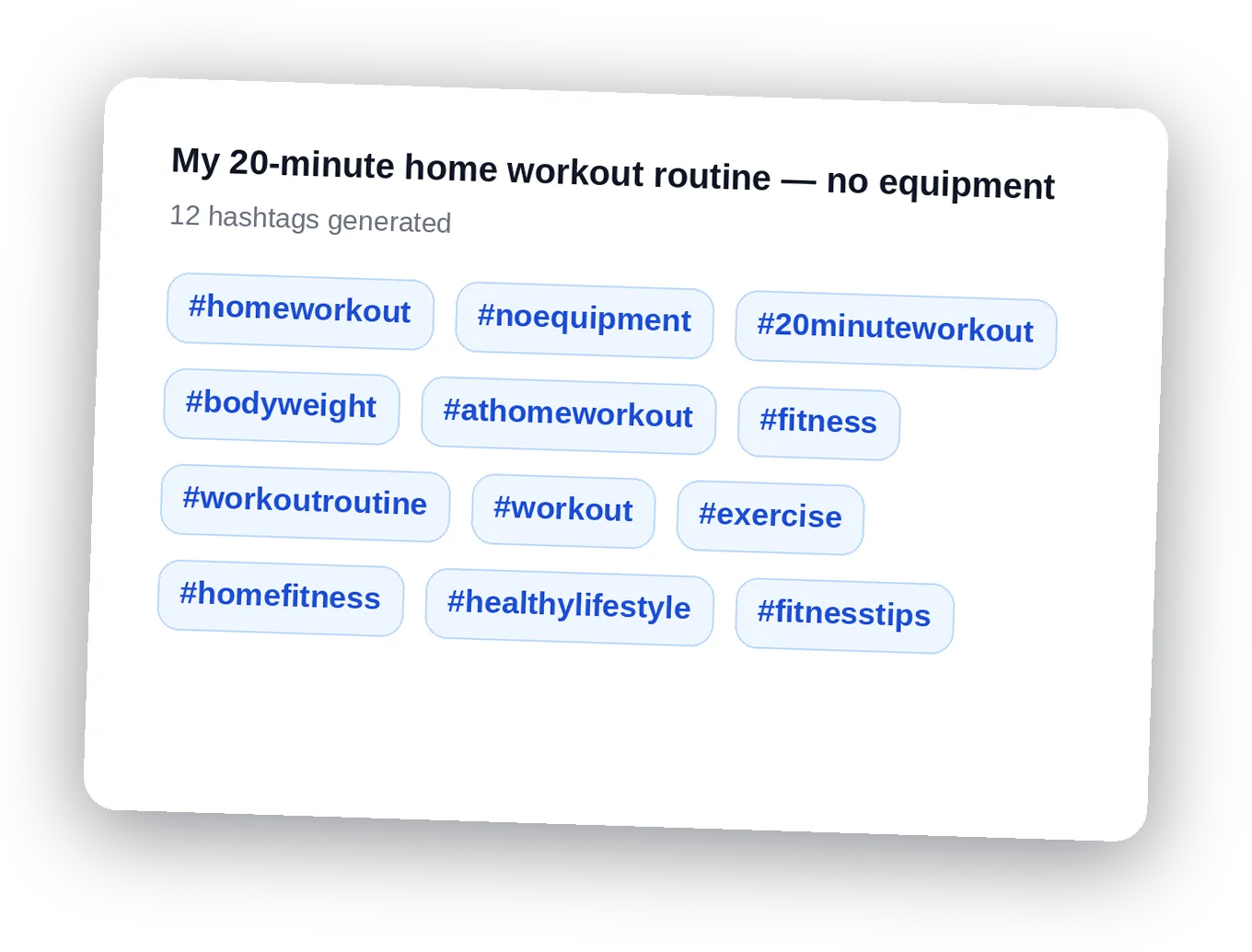 My 20-minute home workout routine — no equipment
12 hashtags generated

#homeworkout #noequipment #20minuteworkout
#bodyweight #athomeworkout #fitness
#workoutroutine #workout #exercise
#homefitness #healthylifestyle #fitnesstips